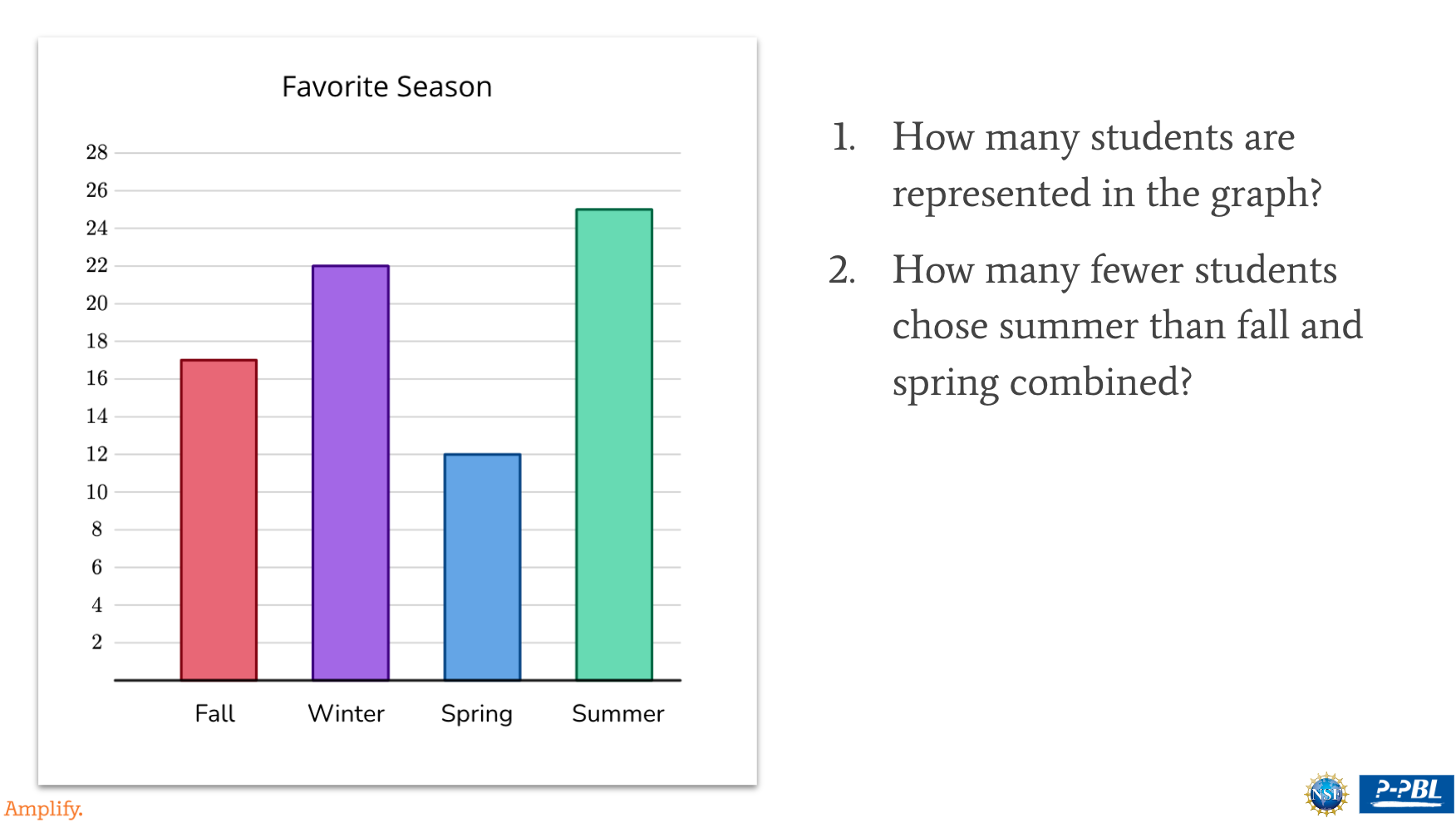 Favorite Season

28
26
24
22
20
18
16
14
12
10
8
6
4
2

Fall
Winter
Spring
Summer

1. How many students are represented in the graph?

2. How many fewer students chose summer than fall and spring combined?

Amplify.

NSF

P-PBL